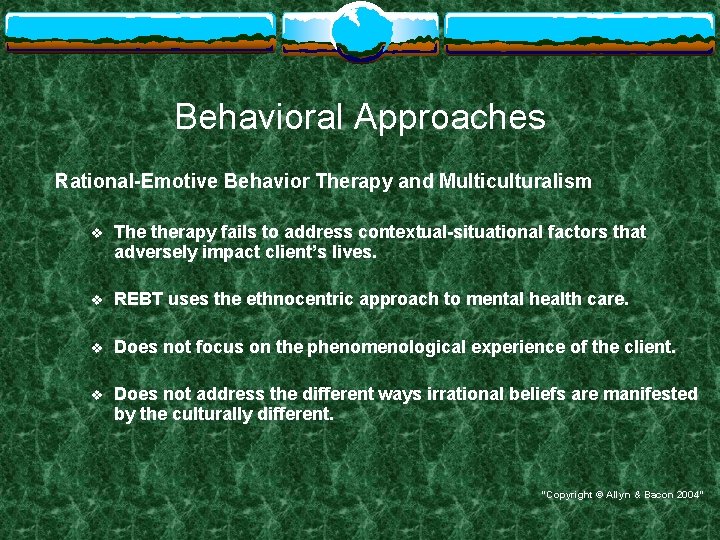 Behavioral Approaches

Rational-Emotive Behavior Therapy and Multiculturalism

❖ The therapy fails to address contextual-situational factors that adversely impact client's lives.

❖ REBT uses the ethnocentric approach to mental health care.

❖ Does not focus on the phenomenological experience of the client.

❖ Does not address the different ways irrational beliefs are manifested by the culturally different.

"Copyright © Allyn & Bacon 2004"